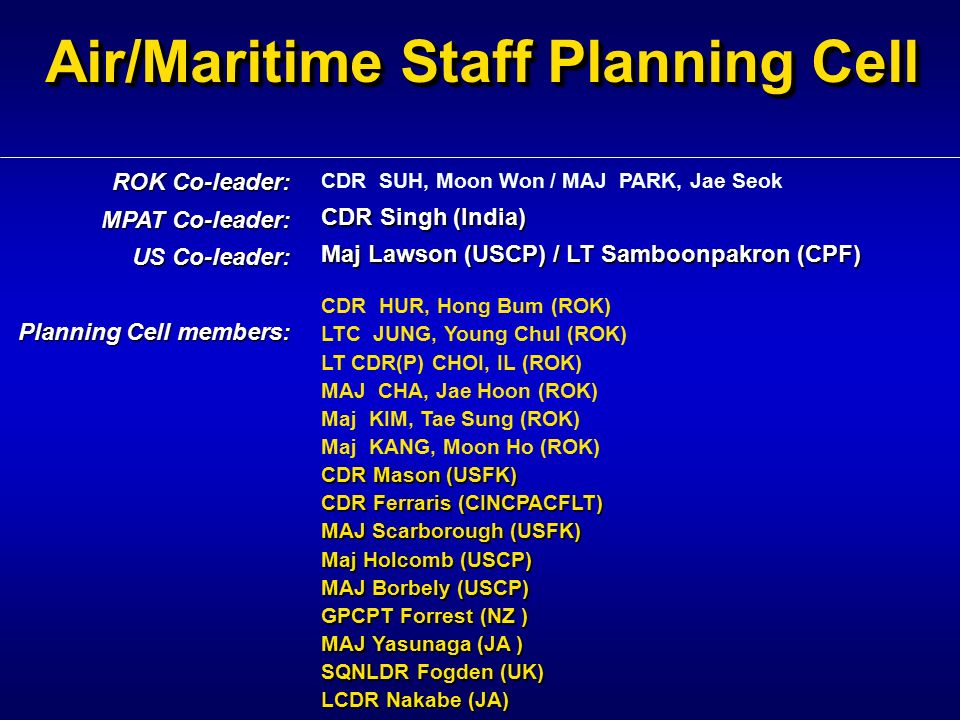 Air/Maritime Staff Planning Cell

ROK Co-leader: CDR SUH, Moon Won / MAJ PARK, Jae Seok

MPAT Co-leader: CDR Singh (India)

US Co-leader: Maj Lawson (USCP) / LT Samboonpakron (CPF)

Planning Cell members:
CDR HUR, Hong Bum (ROK)
LTC JUNG, Young Chul (ROK)
LT CDR(P) CHOI, IL (ROK)
MAJ CHA, Jae Hoon (ROK)
Maj KIM, Tae Sung (ROK)
Maj KANG, Moon Ho (ROK)
CDR Mason (USFK)
CDR Ferraris (CINCPACFLT)
MAJ Scarborough (USFK)
Maj Holcomb (USCP)
MAJ Borbely (USCP)
GPCPT Forrest (NZ )
MAJ Yasunaga (JA )
SQNLDR Fogden (UK)
LCDR Nakabe (JA)